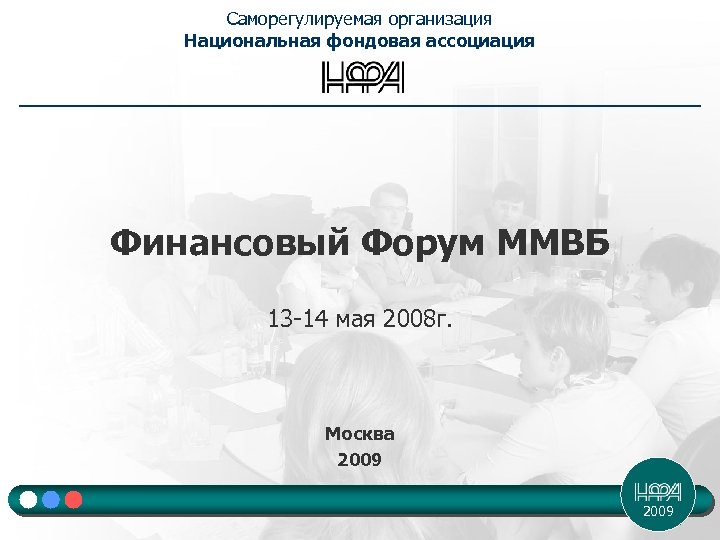 Саморегулируемая организация
Национальная фондовая ассоциация

НФА

Финансовый Форум ММВБ

13-14 мая 2008г.

Москва
2009

НФА
2009